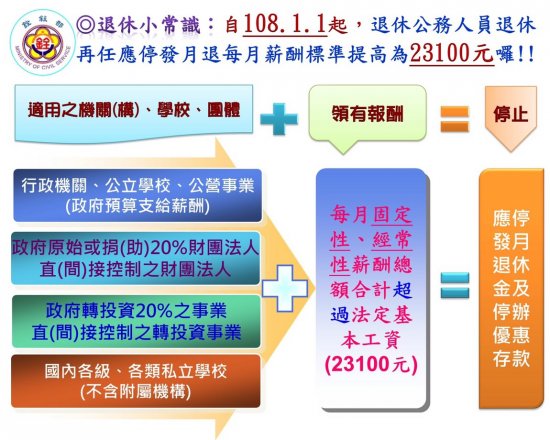 銓敘部
MINISTRY OF CIVIL SERVICE

◎退休小常識：自108.1.1起，退休公務人員退休再任應停發月退每月薪酬標準提高為23100元囉!!

適用之機關(構)、學校、團體

領有報酬

停止

行政機關、公立學校、公營事業
(政府預算支給薪酬)

政府原始或捐(助)20%財團法人
直(間)接控制之財團法人

政府轉投資20%之事業
直(間)接控制之轉投資事業

國內各級、各類私立學校
(不含附屬機構)

每月固定性、經常性薪酬總額合計超過法定基本工資
(23100元)

應停發月退休金及停辦優惠存款